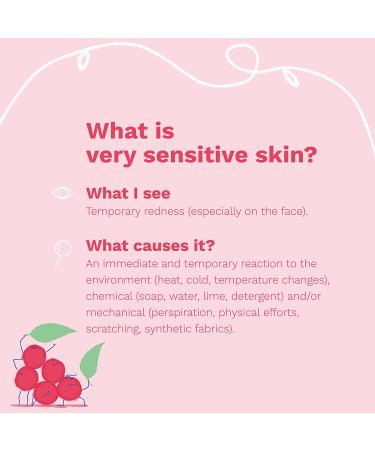 What is very sensitive skin?

What I see
Temporary redness (especially on the face).

What causes it?
An immediate and temporary reaction to the environment (heat, cold, temperature changes), chemical (soap, water, lime, detergent) and/or mechanical (perspiration, physical efforts, scratching, synthetic fabrics).